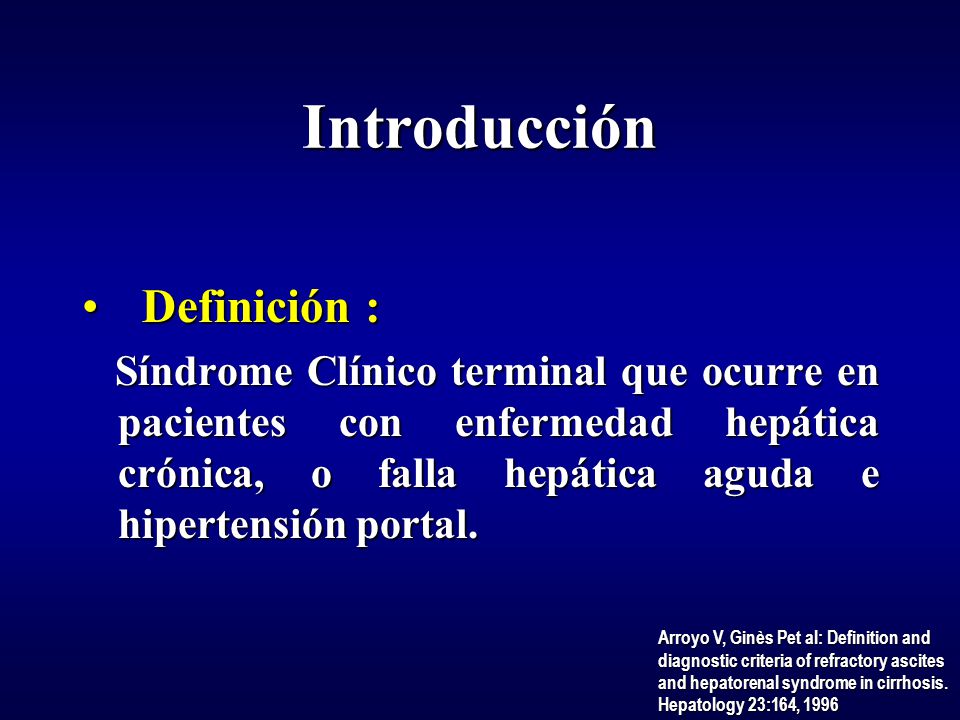 Introducción

• Definición :

Síndrome Clínico terminal que ocurre en pacientes con enfermedad hepática crónica, o falla hepática aguda e hipertensión portal.

Arroyo V, Ginès Pet al: Definition and diagnostic criteria of refractory ascites and hepatorenal syndrome in cirrhosis. Hepatology 23:164, 1996